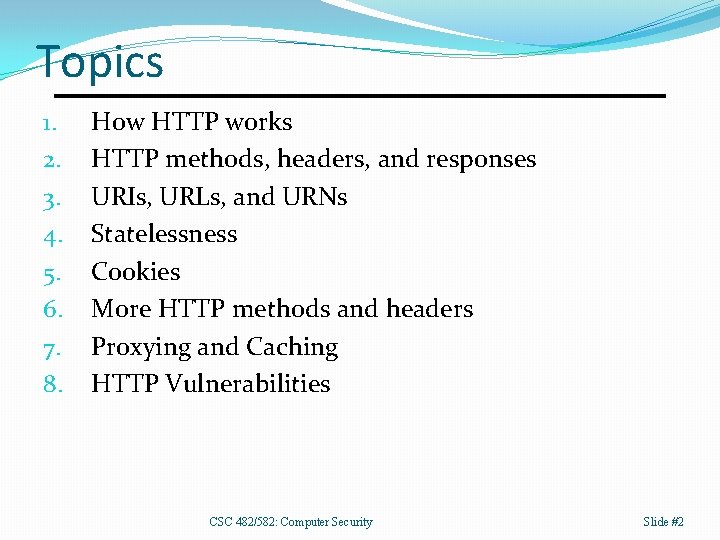 Topics

1. How HTTP works
2. HTTP methods, headers, and responses
3. URIs, URLs, and URNs
4. Statelessness
5. Cookies
6. More HTTP methods and headers
7. Proxying and Caching
8. HTTP Vulnerabilities

CSC 482/582: Computer Security

Slide #2